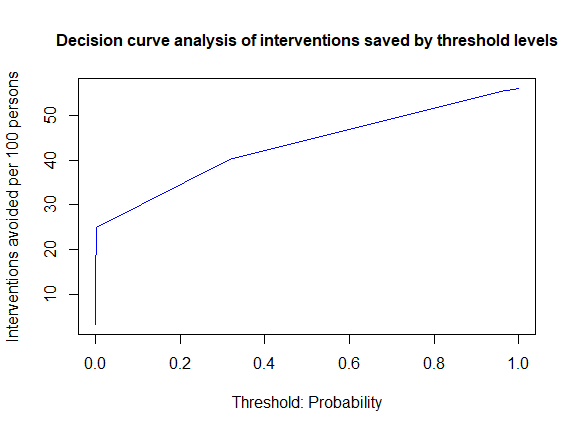 Decision curve analysis of interventions saved by threshold levels

Interventions avoided per 100 persons

10
20
30
40
50

0.0
0.2
0.4
0.6
0.8
1.0

Threshold: Probability